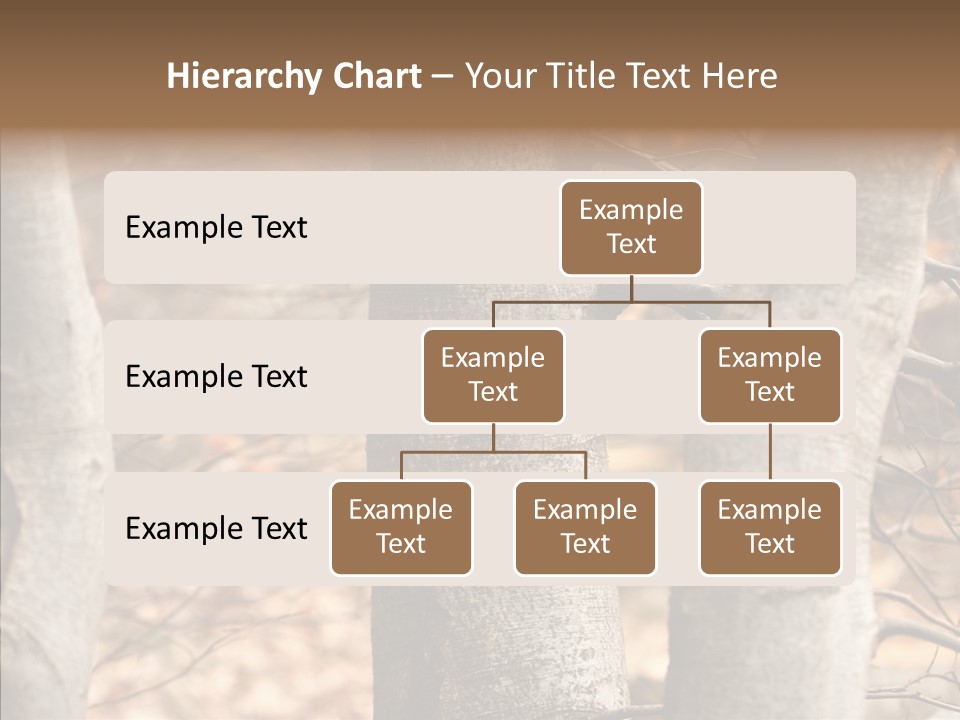 Hierarchy Chart – Your Title Text Here

Example Text

Example Text

Example Text

Example Text

Example Text

Example Text

Example Text

Example Text

Example Text